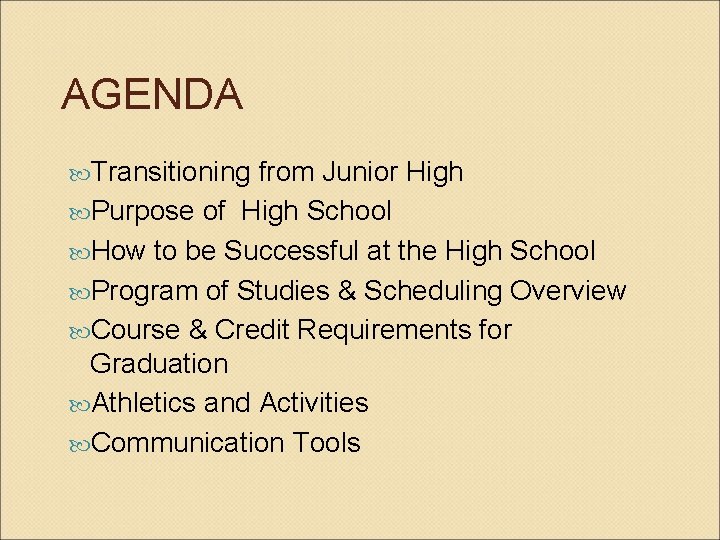 AGENDA

Transitioning from Junior High
Purpose of  High School
How to be Successful at the High School
Program of Studies & Scheduling Overview
Course & Credit Requirements for Graduation
Athletics and Activities
Communication Tools